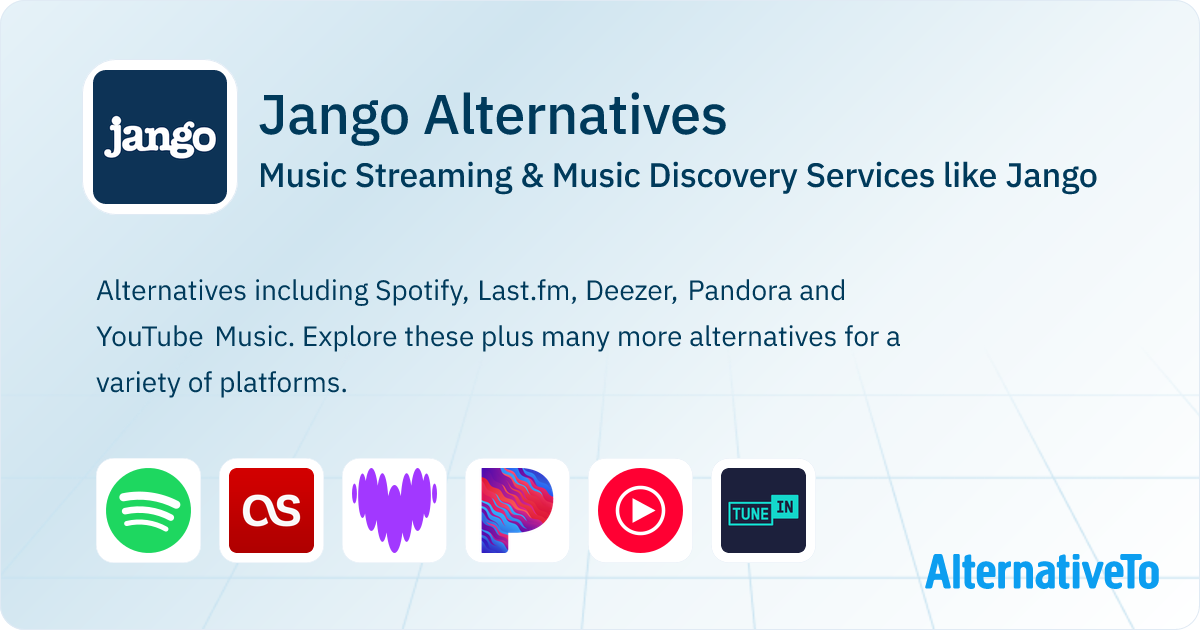 jango

Jango Alternatives

Music Streaming & Music Discovery Services like Jango

Alternatives including Spotify, Last.fm, Deezer, Pandora and YouTube Music. Explore these plus many more alternatives for a variety of platforms.

TUNE IN

AlternativeTo